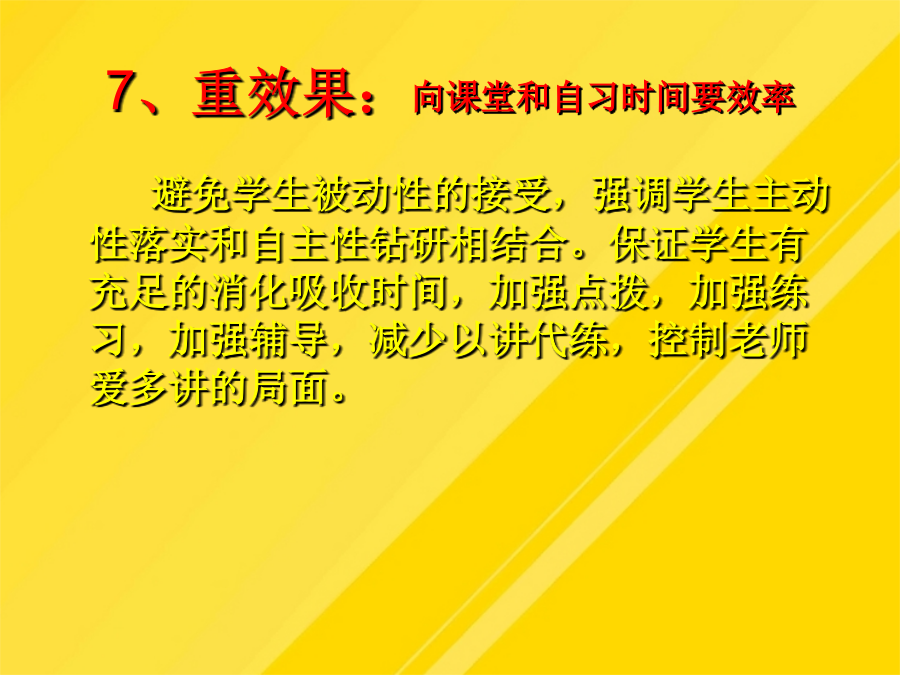 7、重效果：向课堂和自习时间要效率

避免学生被动性的接受，强调学生主动性落实和自主性钻研相结合。保证学生有充足的消化吸收时间，加强点拨，加强练习，加强辅导，减少以讲代练，控制老师爱多讲的局面。